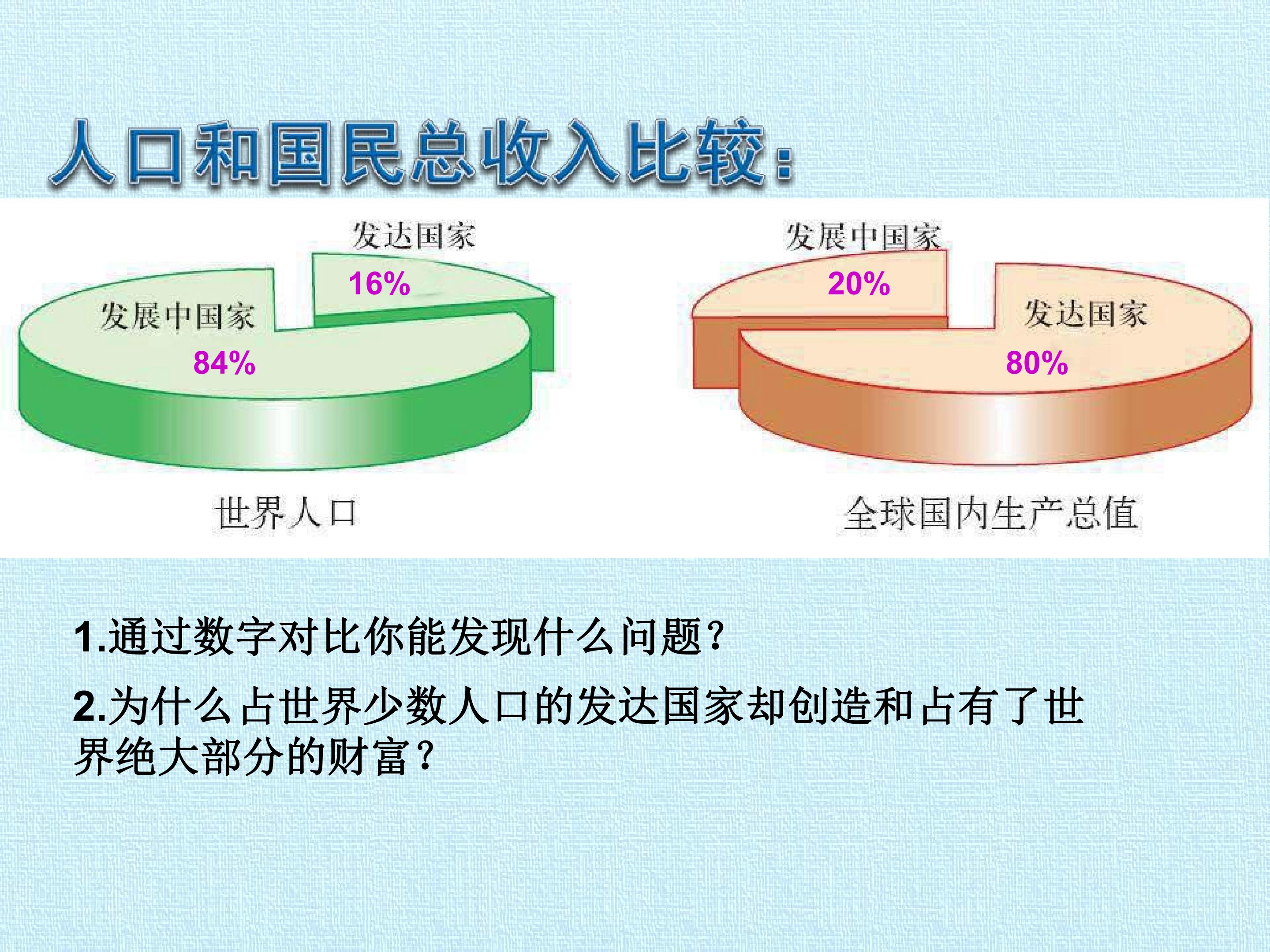 人口和国民总收入比较：

发达国家
16%
发展中国家
84%
世界人口

发展中国家
20%
发达国家
80%
全球国内生产总值

1.通过数字对比你能发现什么问题？

2.为什么占世界少数人口的发达国家却创造和占有了世界绝大部分的财富？